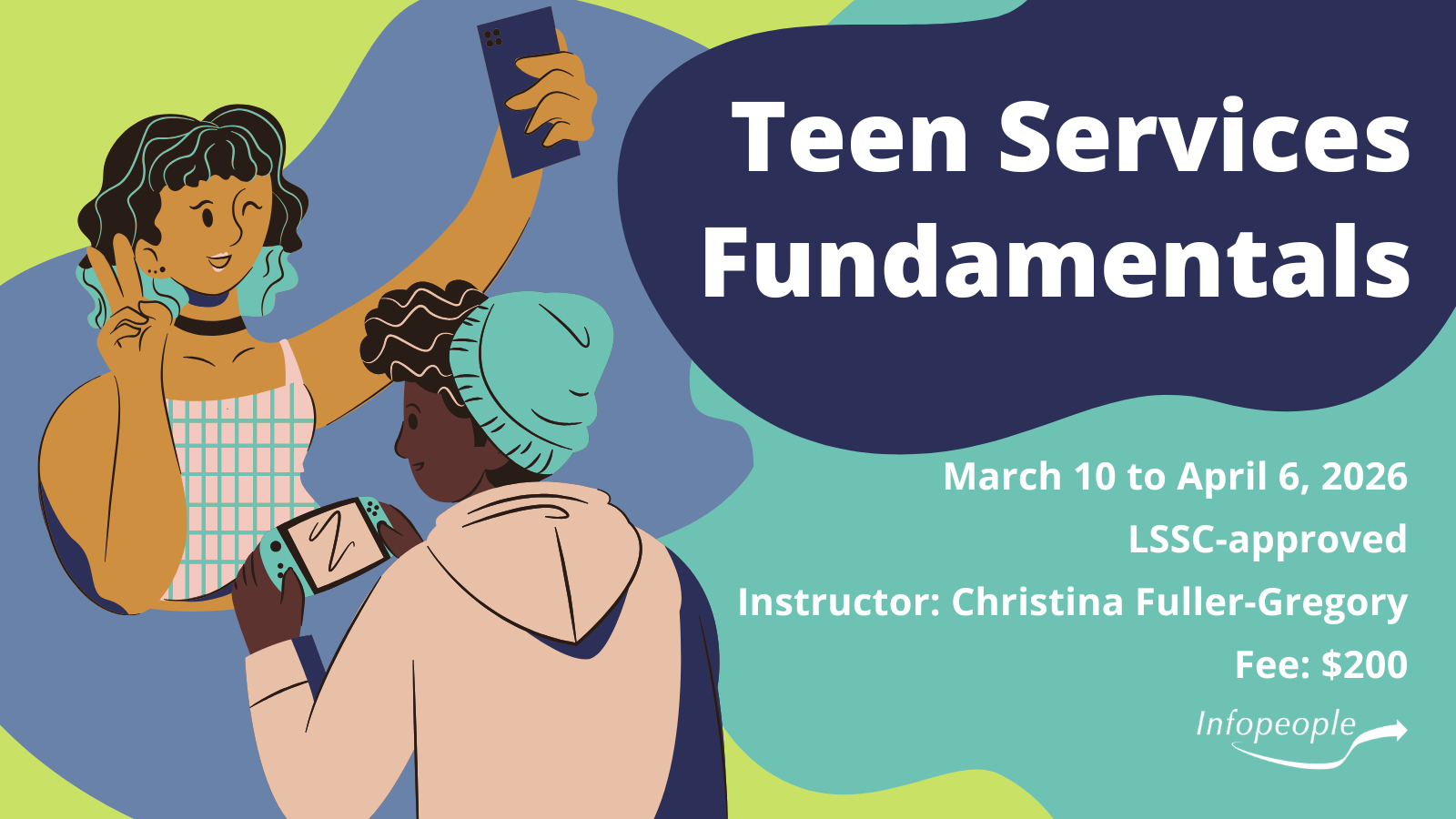 Teen Services Fundamentals

March 10 to April 6, 2026

LSSC-approved

Instructor: Christina Fuller-Gregory

Fee: $200

Infopeople